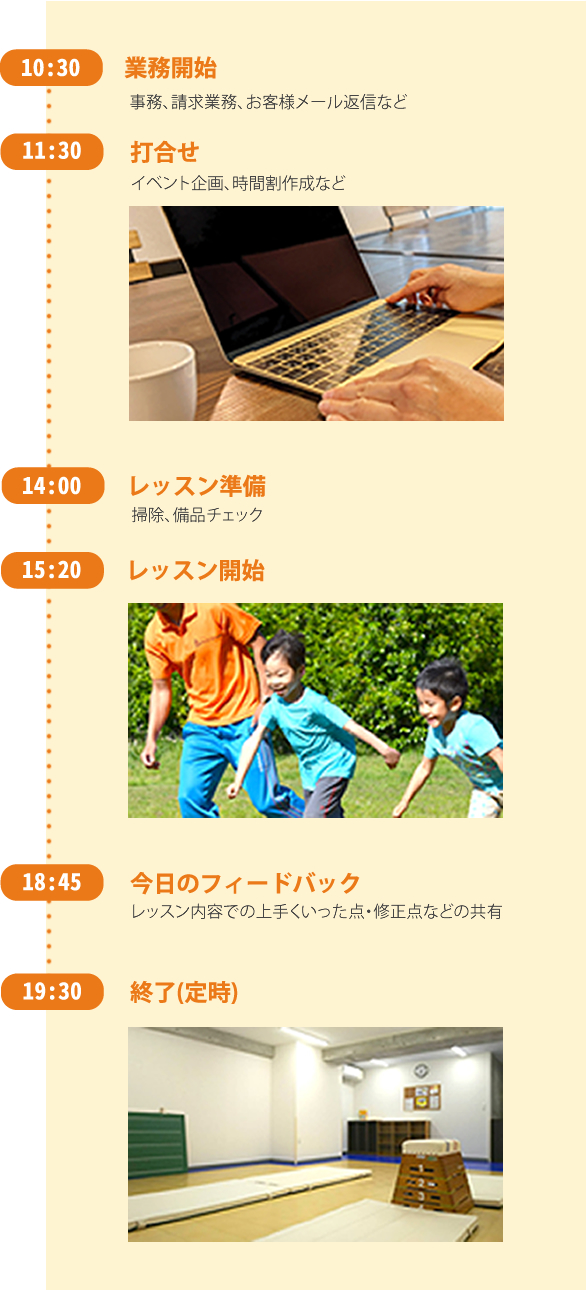 10:30

業務開始

事務、請求業務、お客様メール返信など

11:30

打合せ

イベント企画、時間割作成など

14:00

レッスン準備

掃除、備品チェック

15:20

レッスン開始

18:45

今日のフィードバック

レッスン内容での上手くいった点・修正点などの共有

19:30

終了(定時)